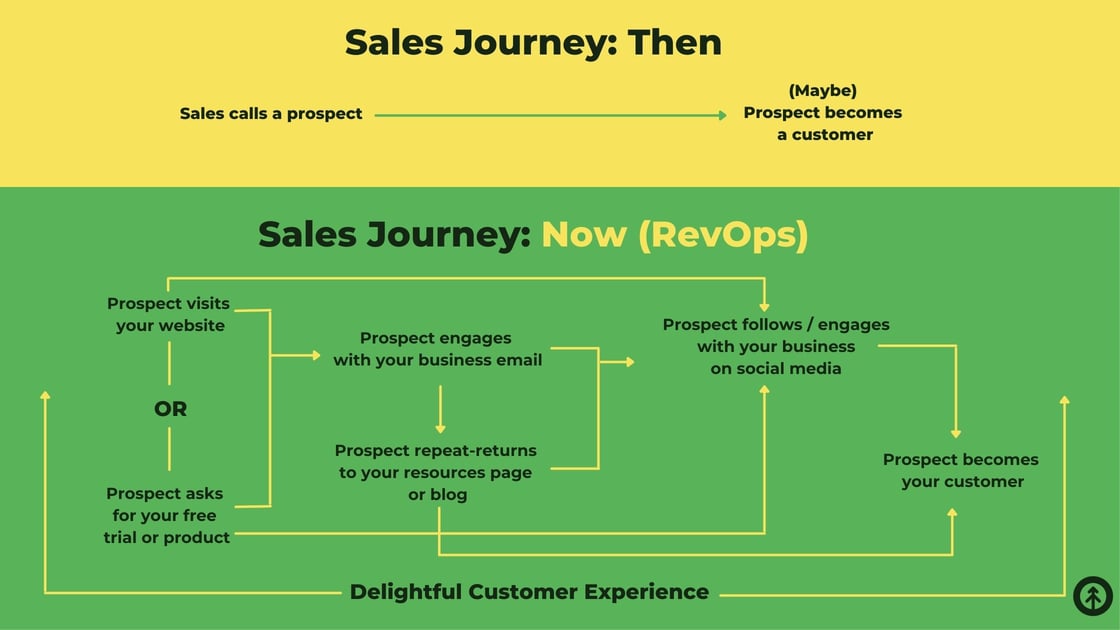 Sales Journey: Then

Sales calls a prospect

(Maybe)
Prospect becomes a customer

Sales Journey: Now (RevOps)

Prospect visits your website

OR

Prospect asks for your free trial or product

Prospect engages with your business email

Prospect repeat-returns to your resources page or blog

Prospect follows / engages with your business on social media

Prospect becomes your customer

Delightful Customer Experience